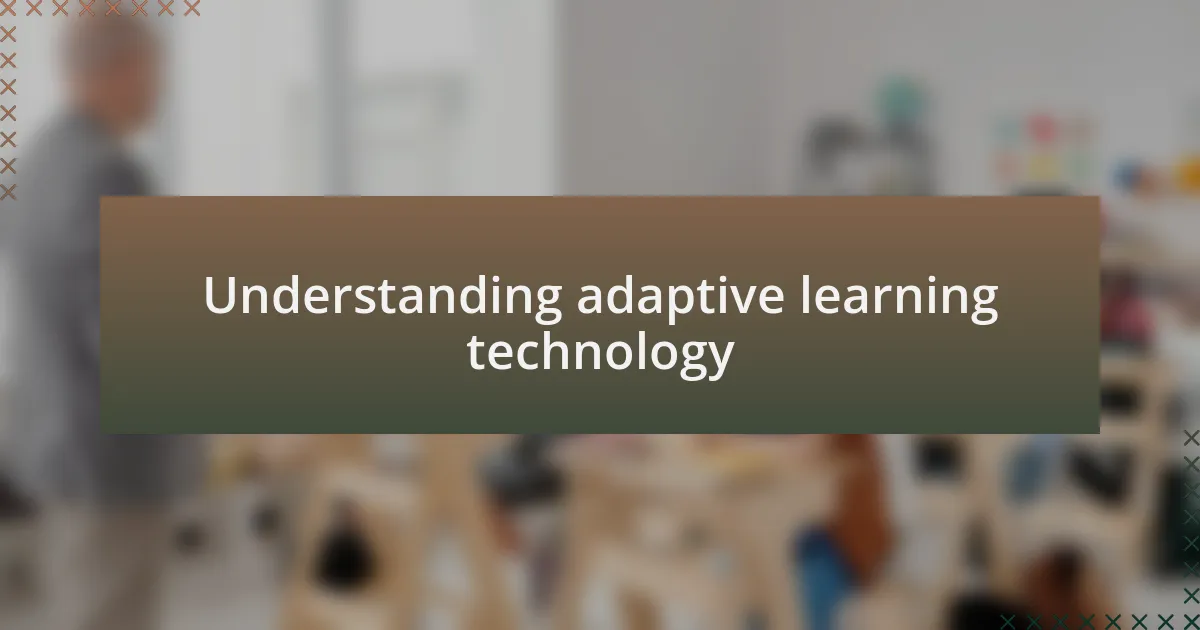 Understanding adaptive learning technology